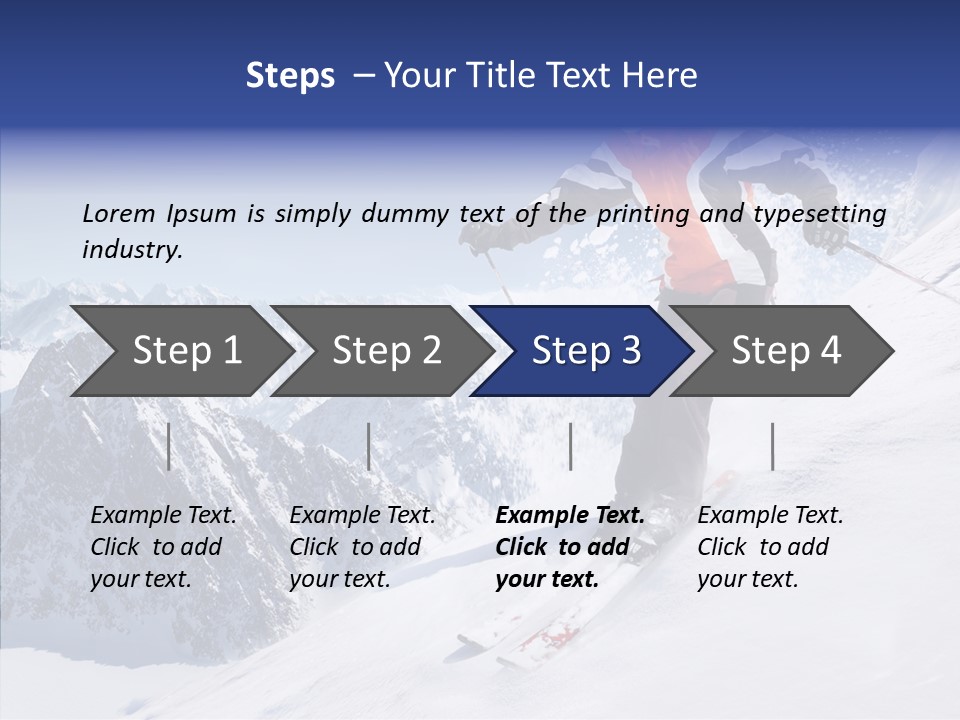 Steps – Your Title Text Here

Lorem Ipsum is simply dummy text of the printing and typesetting industry.

Step 1

Step 2

Step 3

Step 4

Example Text. Click to add your text.

Example Text. Click to add your text.

Example Text. Click to add your text.

Example Text. Click to add your text.